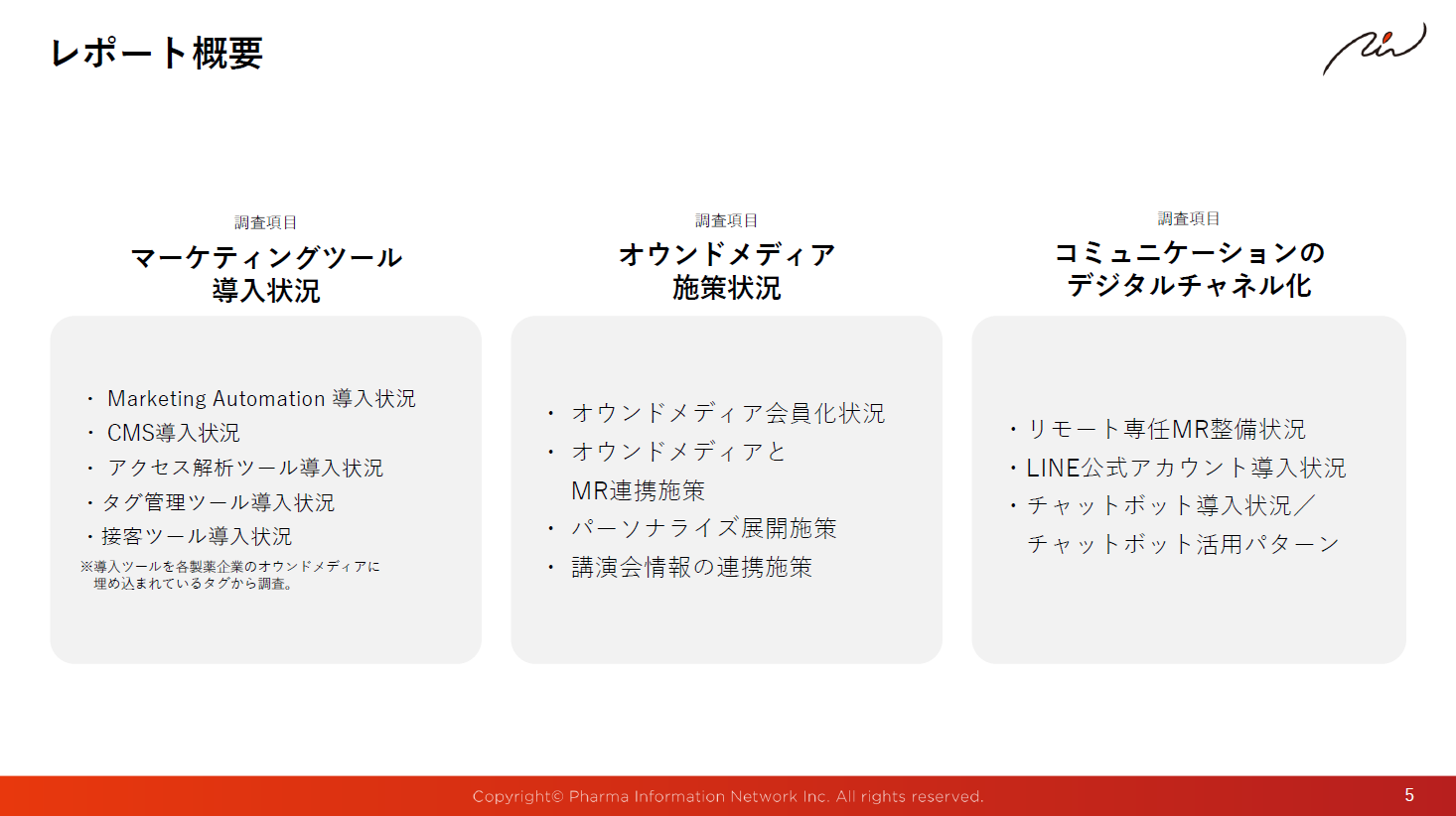 レポート概要

調査項目
マーケティングツール導入状況

・ Marketing Automation 導入状況
・ CMS導入状況
・ アクセス解析ツール導入状況
・タグ管理ツール導入状況
・接客ツール導入状況
※導入ツールを各製薬企業のオウンドメディアに埋め込まれているタグから調査。

調査項目
オウンドメディア施策状況

・ オウンドメディア会員化状況
・ オウンドメディアとMR連携施策
・ パーソナライズ展開施策
・ 講演会情報の連携施策

調査項目
コミュニケーションのデジタルチャネル化

・リモート専任MR整備状況
・LINE公式アカウント導入状況
・チャットボット導入状況／チャットボット活用パターン

Copyright© Pharma Information Network Inc. All rights reserved.
5